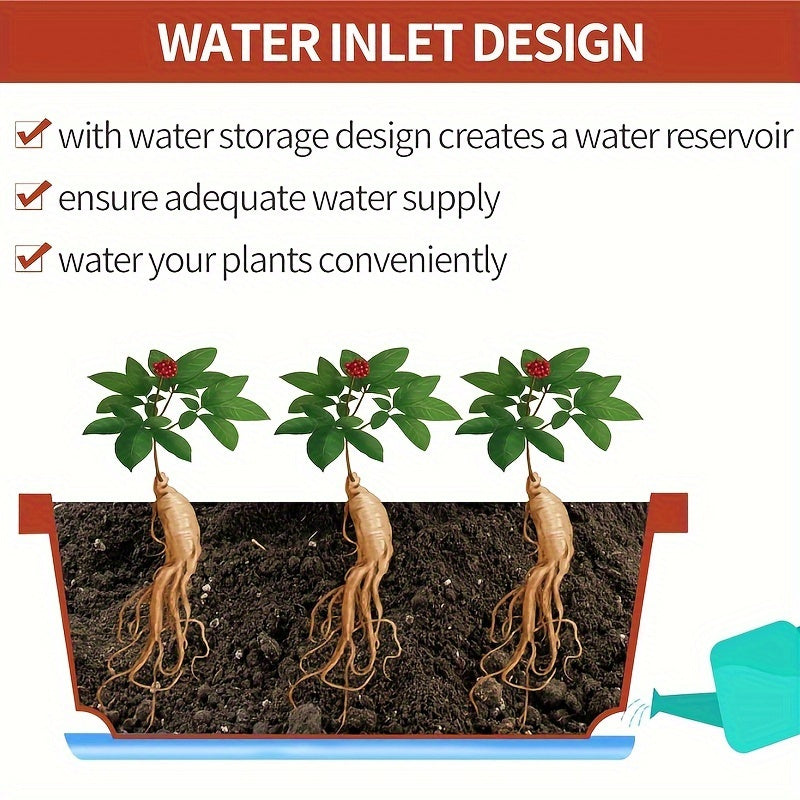 WATER INLET DESIGN

with water storage design creates a water reservoir

ensure adequate water supply

water your plants conveniently